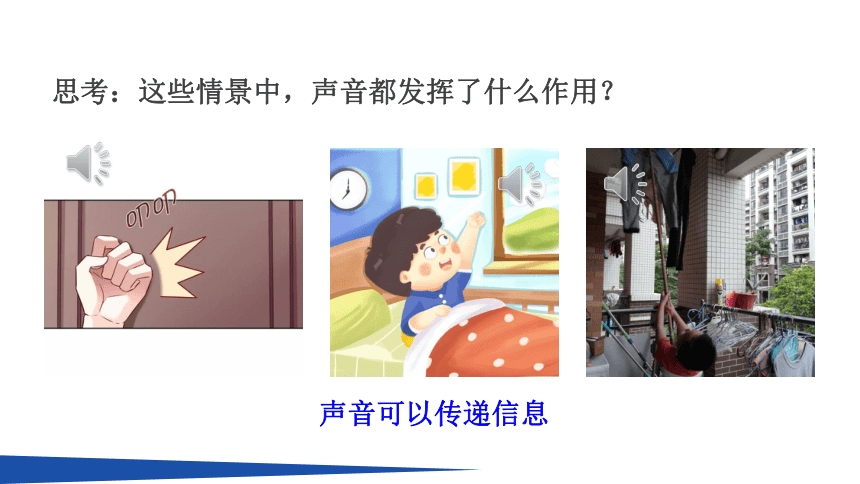 思考：这些情景中，声音都发挥了什么作用？

叩叩

声音可以传递信息